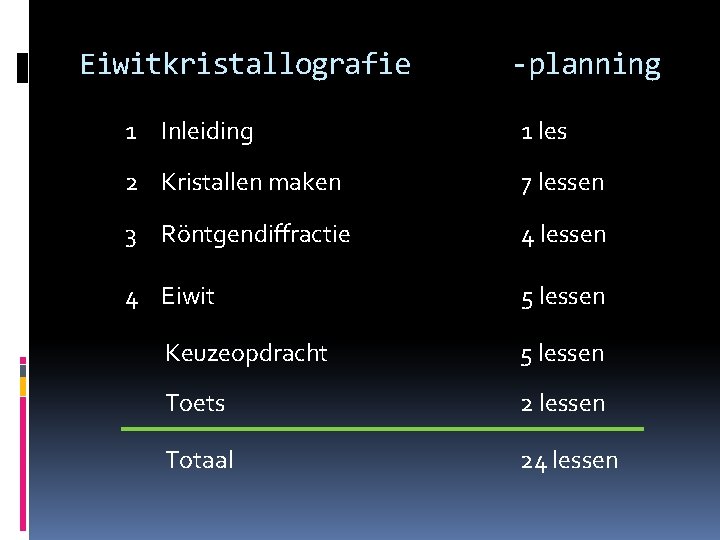 Eiwitkristallografie -planning

| | | |
|---|---|---|
| 1 | Inleiding | 1 les |
| 2 | Kristallen maken | 7 lessen |
| 3 | Röntgendiffractie | 4 lessen |
| 4 | Eiwit | 5 lessen |
| | Keuzeopdracht | 5 lessen |
| | Toets | 2 lessen |
| | Totaal | 24 lessen |